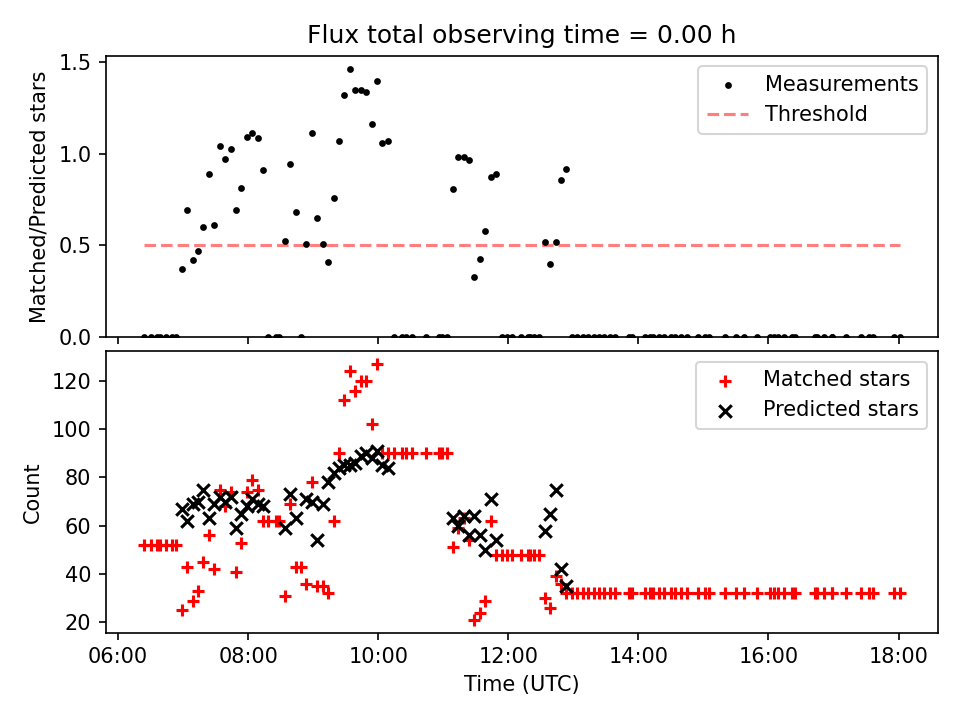 Flux total observing time = 0.00 h

Matched/Predicted stars

1.5
1.0
0.5
0.0

Measurements
Threshold

Count

120
100
80
60
40
20

Matched stars
Predicted stars

06:00
08:00
10:00
12:00
14:00
16:00
18:00

Time (UTC)